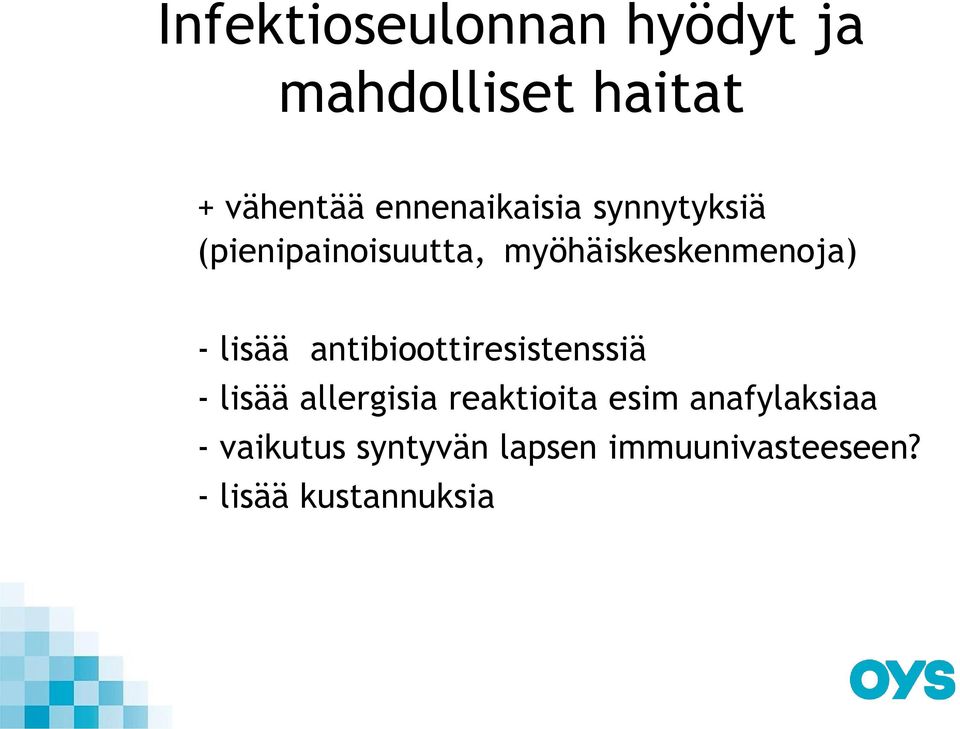 Infektioseulonnan hyödyt ja mahdolliset haitat

+ vähentää ennenaikaisia synnytyksiä (pienipainoisuutta, myöhäiskeskenmenoja)

- lisää antibioottiresistenssiä
- lisää allergisia reaktioita esim anafylaksiaa
- vaikutus syntyvän lapsen immuunivasteeseen?
- lisää kustannuksia

OYS